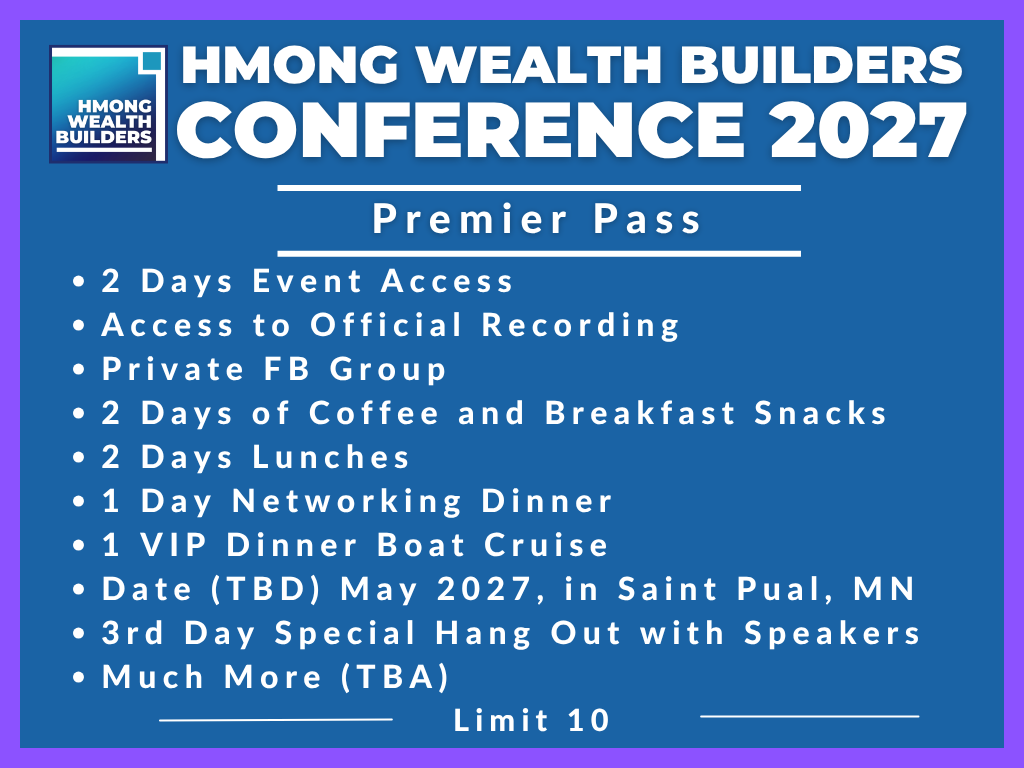 HMONG WEALTH BUILDERS

HMONG WEALTH BUILDERS
CONFERENCE 2027

Premier Pass

• 2 Days Event Access
• Access to Official Recording
• Private FB Group
• 2 Days of Coffee and Breakfast Snacks
• 2 Days Lunches
• 1 Day Networking Dinner
• 1 VIP Dinner Boat Cruise
• Date (TBD) May 2027, in Saint Pual, MN
• 3rd Day Special Hang Out with Speakers
• Much More (TBA)

Limit 10